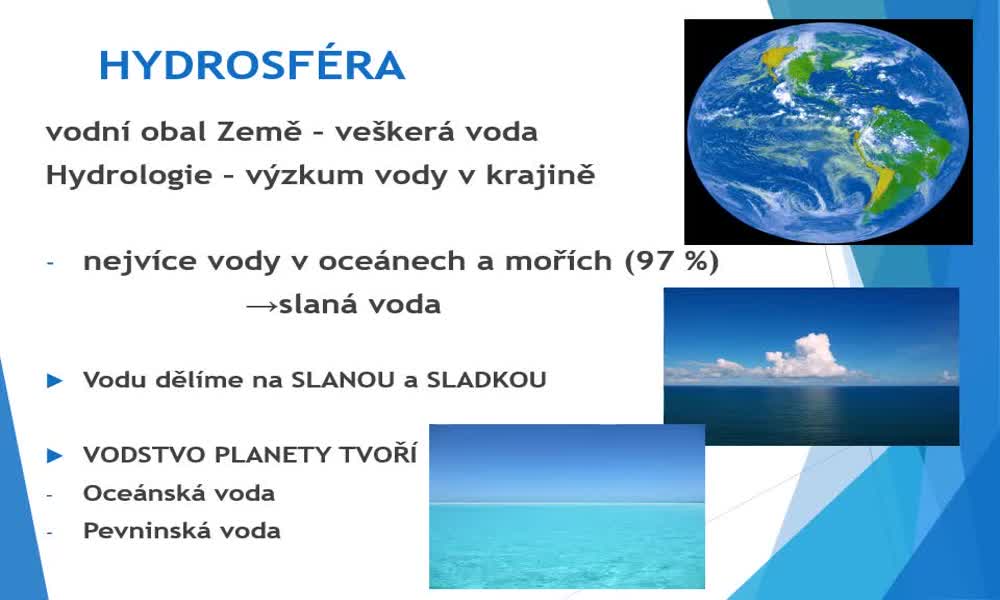 HYDROSFÉRA

vodní obal Země – veškerá voda
Hydrologie – výzkum vody v krajině

- nejvíce vody v oceánech a mořích (97 %)
→slaná voda

► Vodu dělíme na SLANOU a SLADKOU

► VODSTVO PLANETY TVOŘÍ
- Oceánská voda
- Pevninská voda